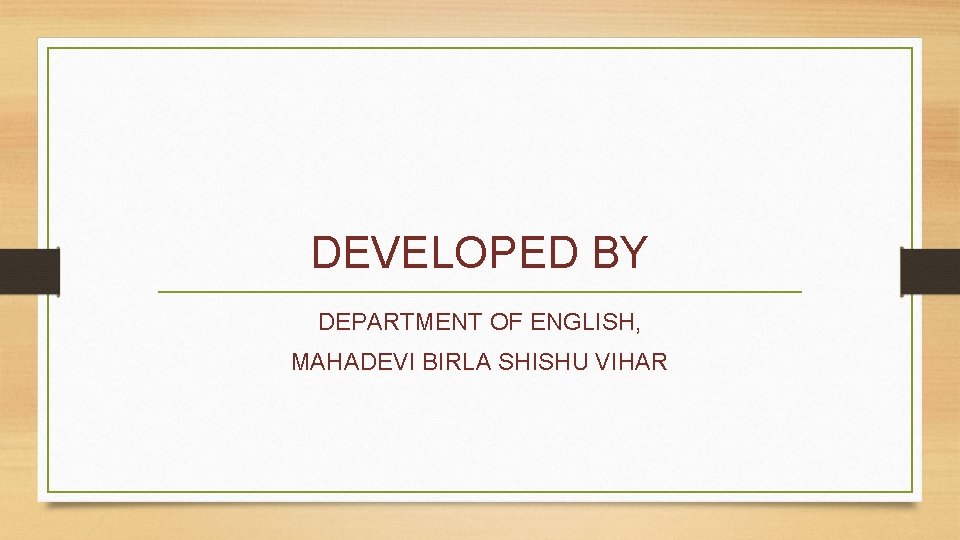 DEVELOPED BY

DEPARTMENT OF ENGLISH,
MAHADEVI BIRLA SHISHU VIHAR